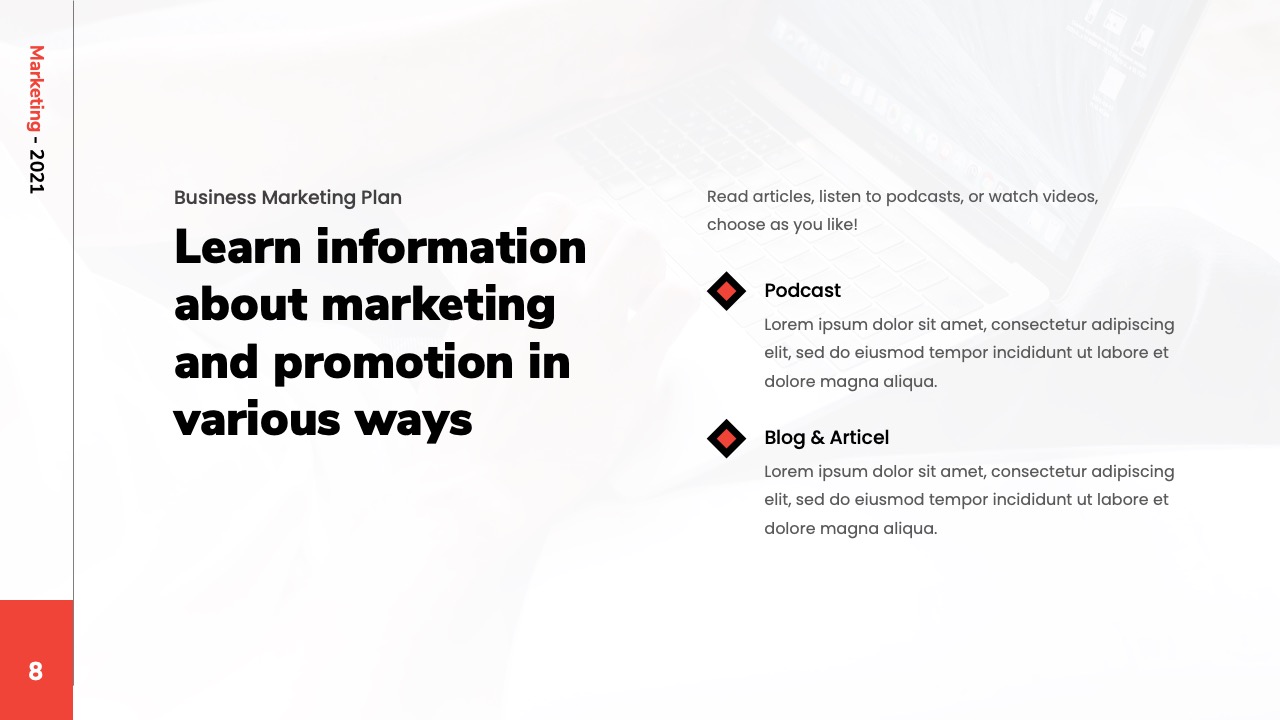 Marketing - 2021

Business Marketing Plan

Learn information about marketing and promotion in various ways

Read articles, listen to podcasts, or watch videos, choose as you like!

Podcast

Lorem ipsum dolor sit amet, consectetur adipiscing elit, sed do eiusmod tempor incididunt ut labore et dolore magna aliqua.

Blog & Articel

Lorem ipsum dolor sit amet, consectetur adipiscing elit, sed do eiusmod tempor incididunt ut labore et dolore magna aliqua.

8